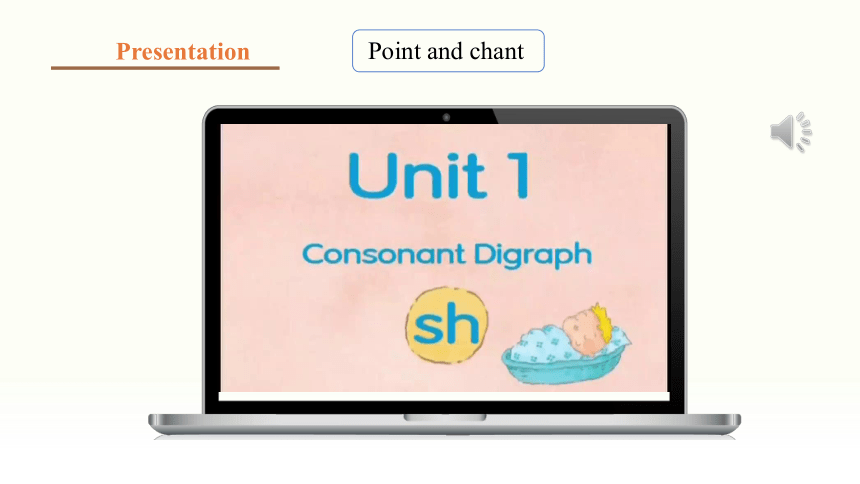 Presentation

Point and chant

Unit 1

Consonant Digraph

sh